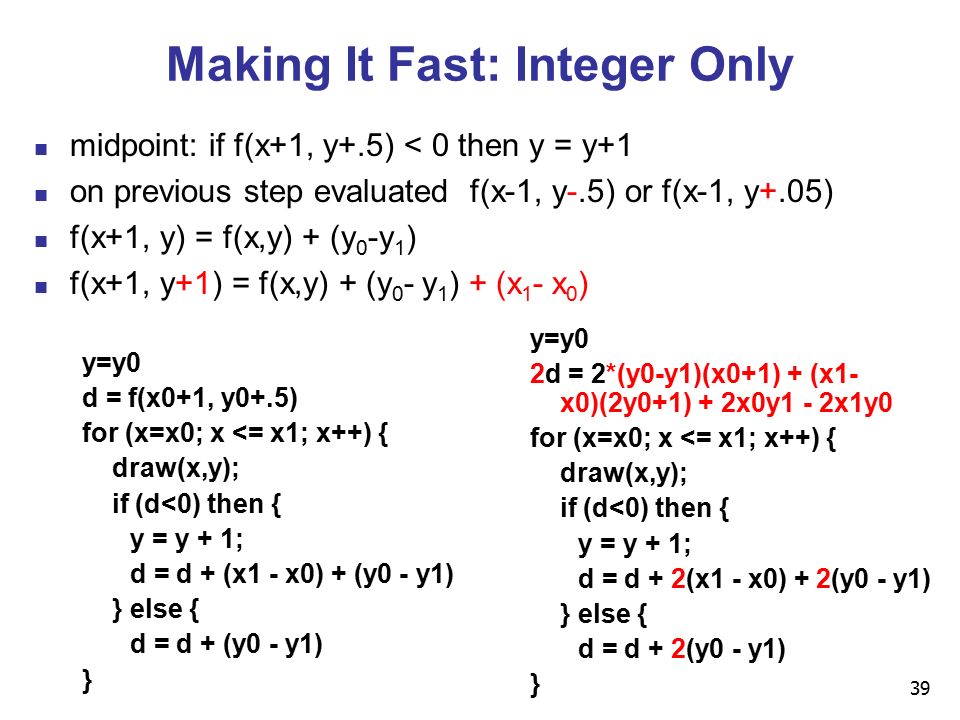 Making It Fast: Integer Only

- midpoint: if f(x+1, y+.5) < 0 then y = y+1
- on previous step evaluated f(x-1, y-.5) or f(x-1, y+.05)
- f(x+1, y) = f(x,y) + ($y_0$-$y_1$)
- f(x+1, y+1) = f(x,y) + ($y_0$- $y_1$) + ($x_1$- $x_0$)

y=y0
d = f(x0+1, y0+.5)
for (x=x0; x <= x1; x++) {
draw(x,y);
if (d<0) then {
y = y + 1;
d = d + (x1 - x0) + (y0 - y1)
} else {
d = d + (y0 - y1)
}

y=y0
2d = 2*(y0-y1)(x0+1) + (x1-x0)(2y0+1) + 2x0y1 - 2x1y0
for (x=x0; x <= x1; x++) {
draw(x,y);
if (d<0) then {
y = y + 1;
d = d + 2(x1 - x0) + 2(y0 - y1)
} else {
d = d + 2(y0 - y1)
}

39